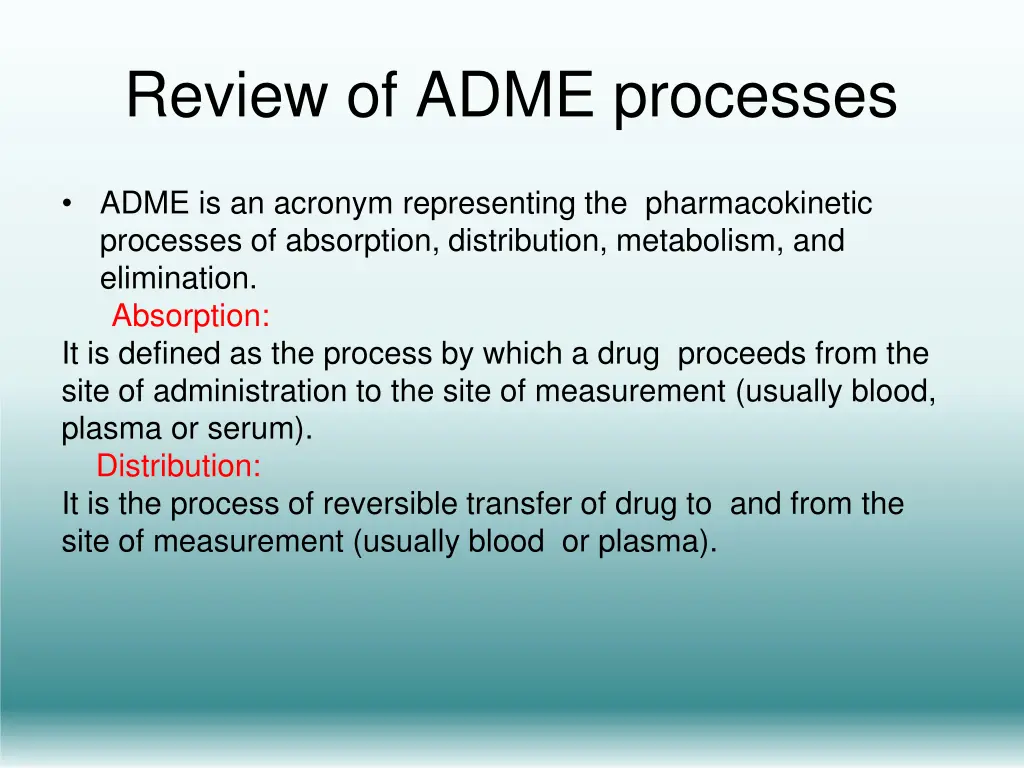 Review of ADME processes

• ADME is an acronym representing the pharmacokinetic processes of absorption, distribution, metabolism, and elimination.

Absorption:
It is defined as the process by which a drug proceeds from the site of administration to the site of measurement (usually blood, plasma or serum).

Distribution:
It is the process of reversible transfer of drug to and from the site of measurement (usually blood or plasma).